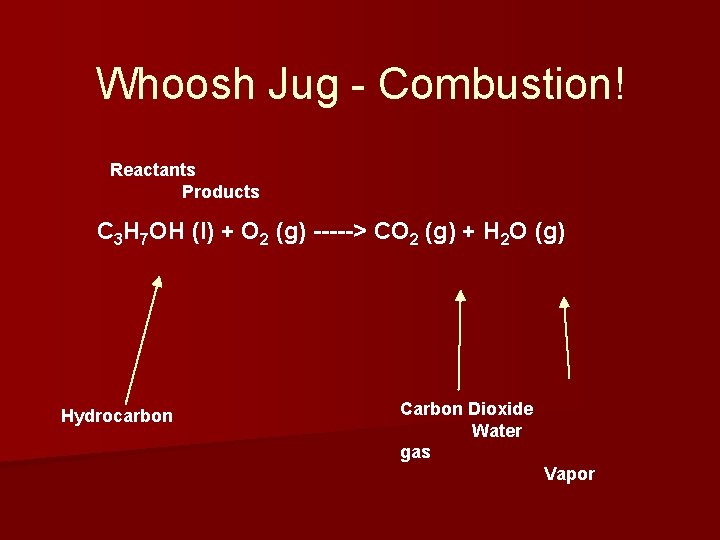 Whoosh Jug - Combustion!

Reactants
Products

$C_3H_7OH$ (l) + $O_2$ (g) -----> $CO_2$ (g) + $H_2O$ (g)

Hydrocarbon

Carbon Dioxide
Water
gas
Vapor